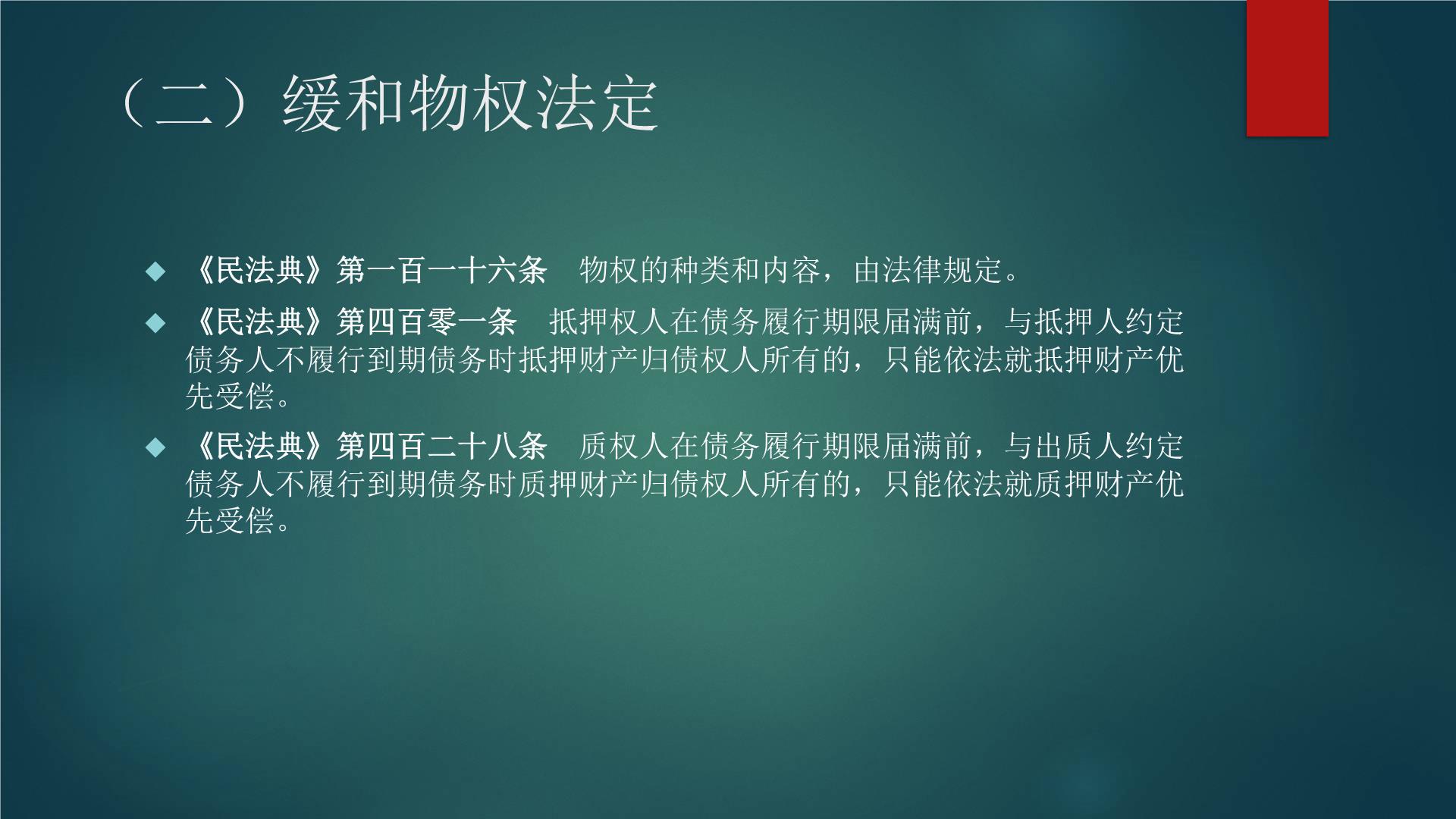 （二）缓和物权法定

◆ 《民法典》第一百一十六条　物权的种类和内容，由法律规定。

◆ 《民法典》第四百零一条　抵押权人在债务履行期限届满前，与抵押人约定债务人不履行到期债务时抵押财产归债权人所有的，只能依法就抵押财产优先受偿。

◆ 《民法典》第四百二十八条　质权人在债务履行期限届满前，与出质人约定债务人不履行到期债务时质押财产归债权人所有的，只能依法就质押财产优先受偿。